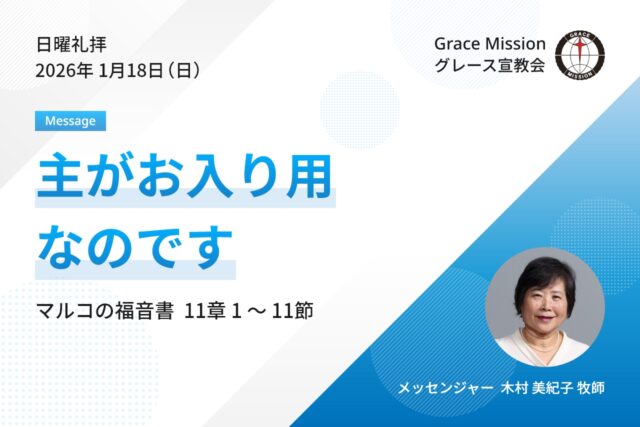 日曜礼拝
2026年 1月18日（日）

Grace Mission
グレース宣教会

GRACE MISSION

Message

主がお入り用なのです

マルコの福音書 11章 1 ～ 11節

メッセンジャー 木村 美紀子 牧師